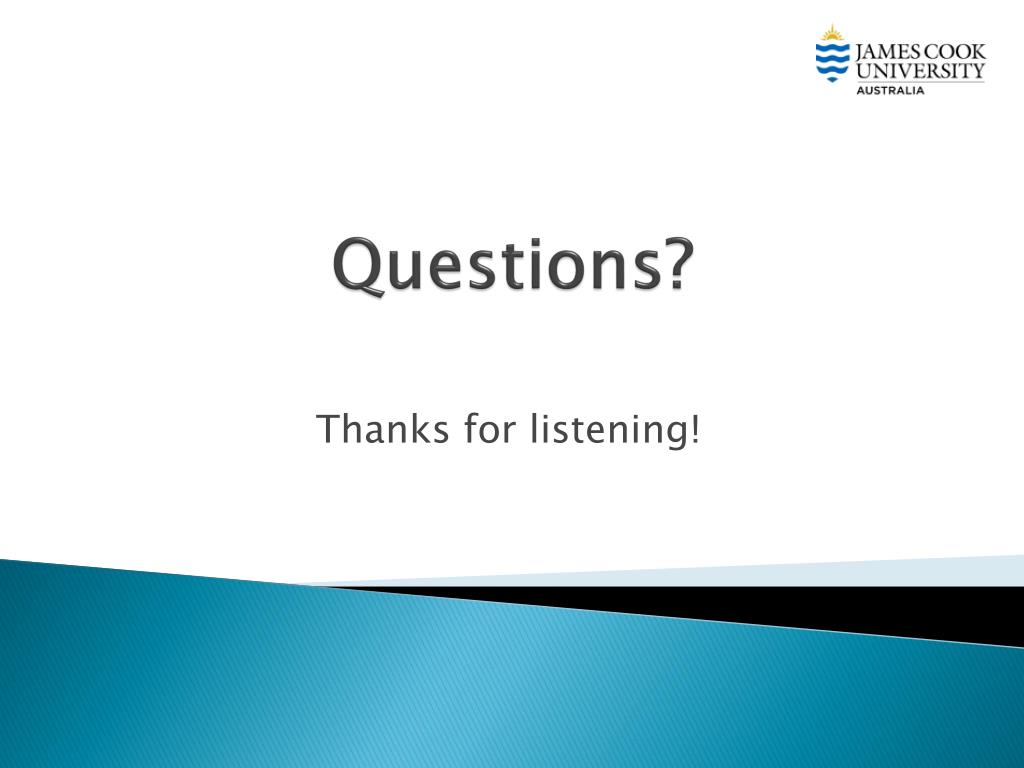 JAMES COOK UNIVERSITY
AUSTRALIA

Questions?

Thanks for listening!